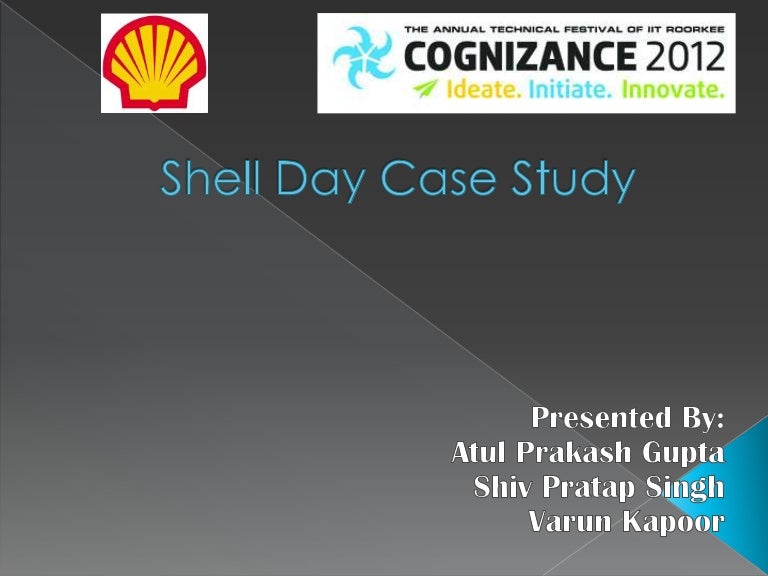 THE ANNUAL TECHNICAL FESTIVAL OF IIT ROORKEE
COGNIZANCE 2012
Ideate. Initiate. Innovate.

Shell Day Case Study

Presented By:
Atul Prakash Gupta
Shiv Pratap Singh
Varun Kapoor